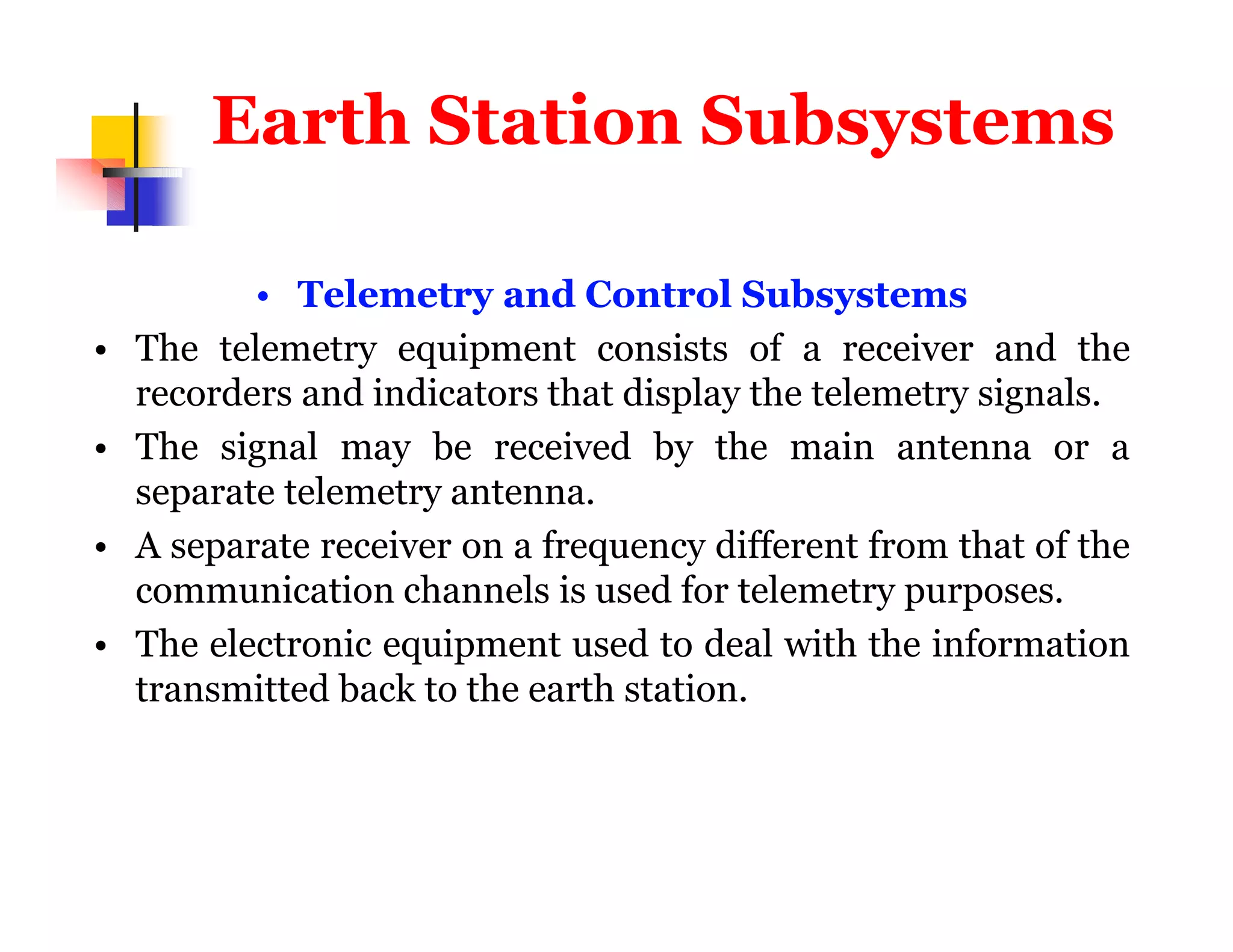 Earth Station Subsystems

• Telemetry and Control Subsystems

• The telemetry equipment consists of a receiver and the recorders and indicators that display the telemetry signals.

• The signal may be received by the main antenna or a separate telemetry antenna.

• A separate receiver on a frequency different from that of the communication channels is used for telemetry purposes.

• The electronic equipment used to deal with the information transmitted back to the earth station.